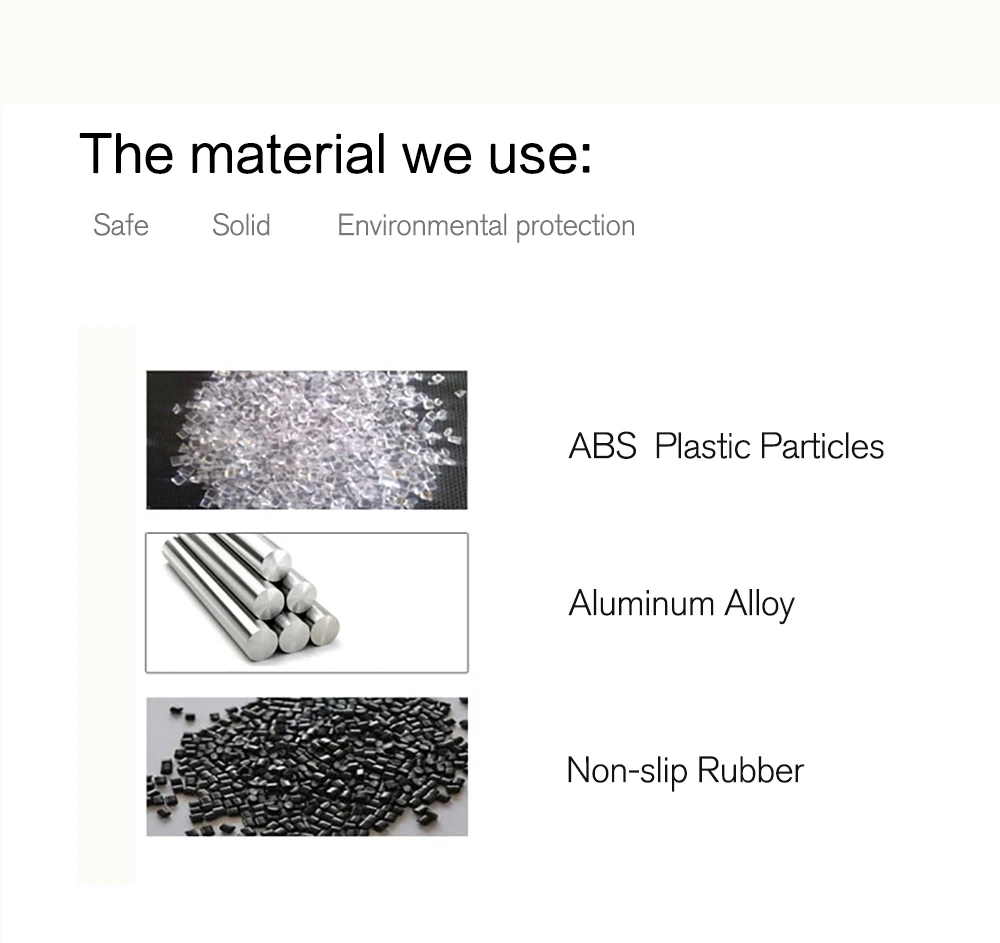 The material we use:

Safe Solid Environmental protection

ABS Plastic Particles

Aluminum Alloy

Non-slip Rubber